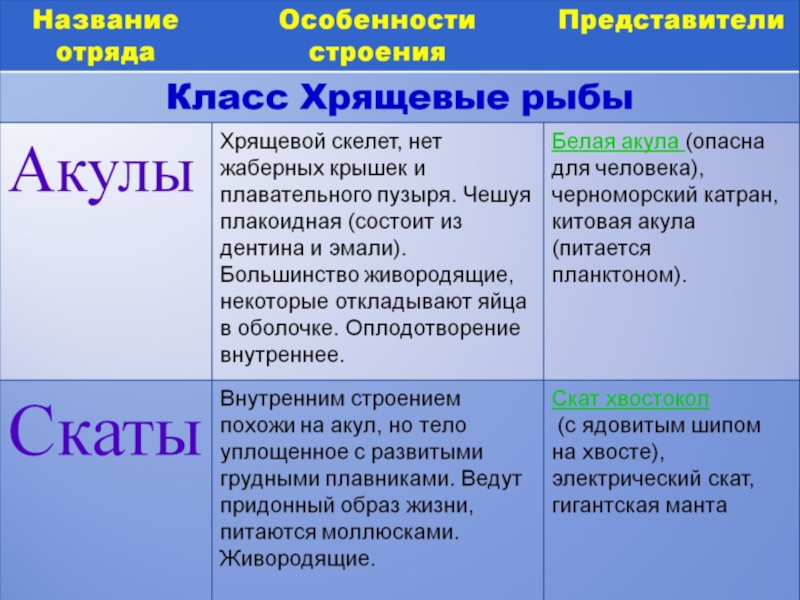 | Название отряда | Особенности строения | Представители |
|---|---|---|
| Класс Хрящевые рыбы | | |
| Акулы | Хрящевой скелет, нет жаберных крышек и плавательного пузыря. Чешуя плакоидная (состоит из дентина и эмали). Большинство живородящие, некоторые откладывают яйца в оболочке. Оплодотворение внутреннее. | Белая акула (опасна для человека), черноморский катран, китовая акула (питается планктоном). |
| Скаты | Внутренним строением похожи на акул, но тело уплощенное с развитыми грудными плавниками. Ведут придонный образ жизни, питаются моллюсками. Живородящие. | Скат хвостокол (с ядовитым шипом на хвосте), электрический скат, гигантская манта |